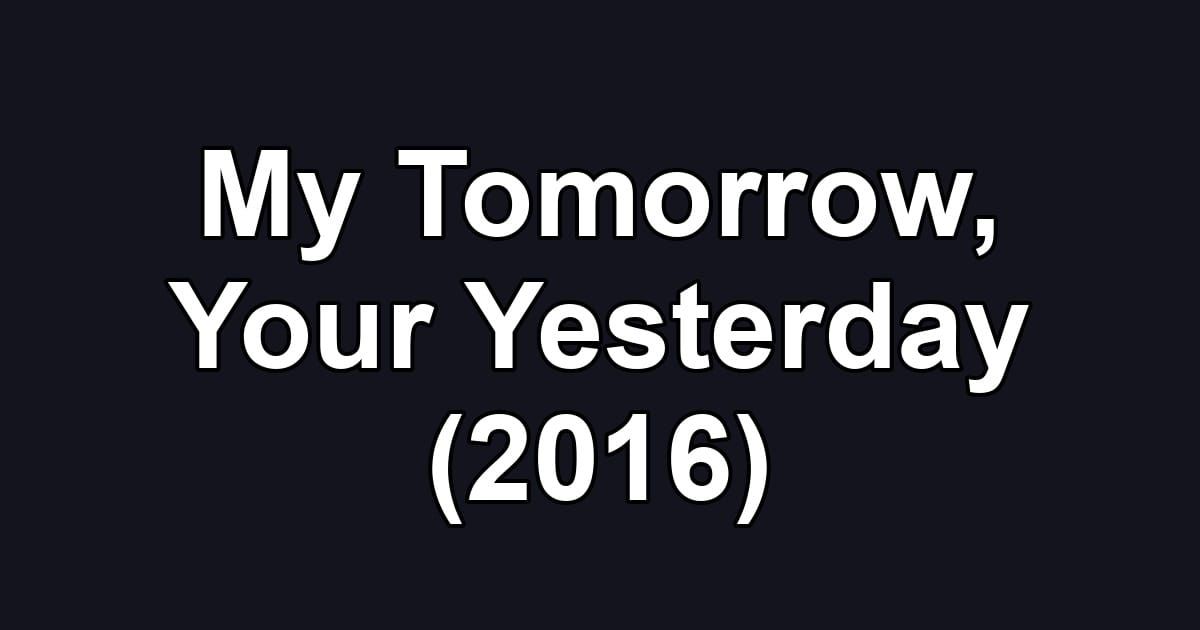 My Tomorrow, Your Yesterday (2016)